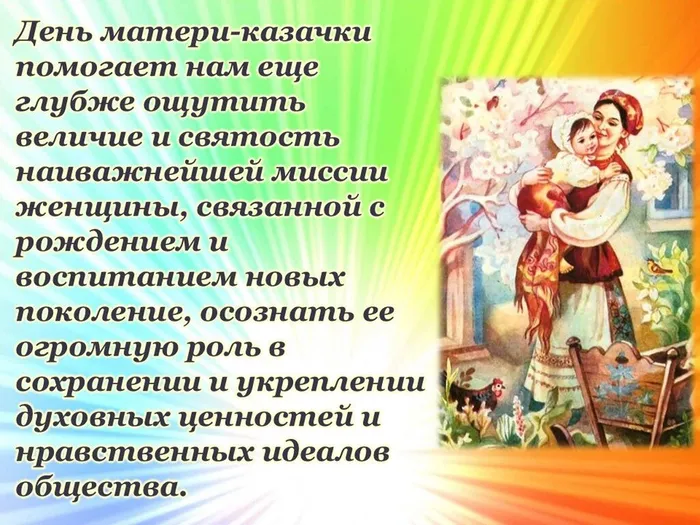 День матери-казачки помогает нам еще глубже ощутить величие и святость наиважнейшей миссии женщины, связанной с рождением и воспитанием новых поколение, осознать ее огромную роль в сохранении и укреплении духовных ценностей и нравственных идеалов общества.